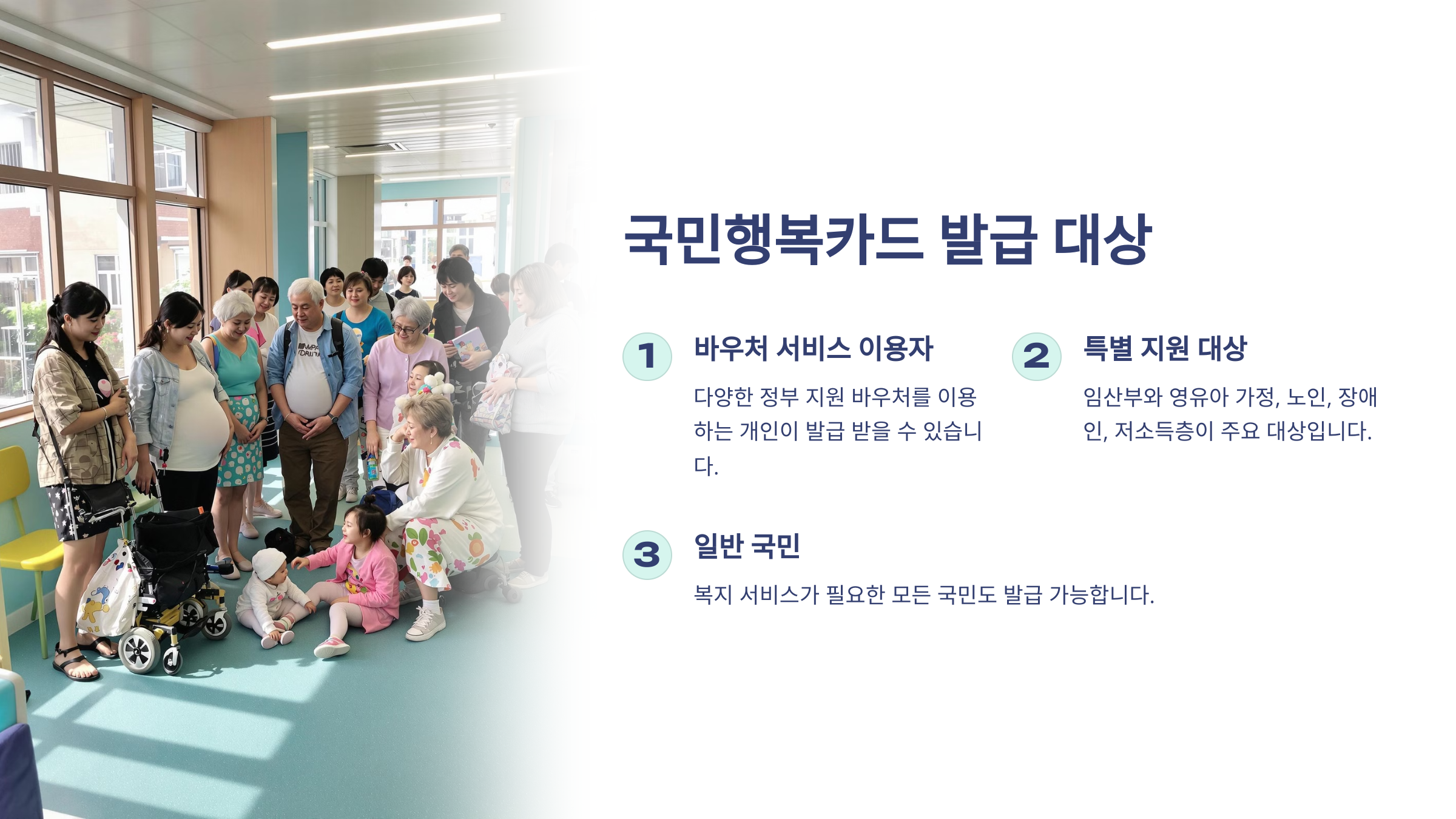 국민행복카드 발급 대상

1

바우처 서비스 이용자

다양한 정부 지원 바우처를 이용하는 개인이 발급 받을 수 있습니다.

2

특별 지원 대상

임산부와 영유아 가정, 노인, 장애인, 저소득층이 주요 대상입니다.

3

일반 국민

복지 서비스가 필요한 모든 국민도 발급 가능합니다.